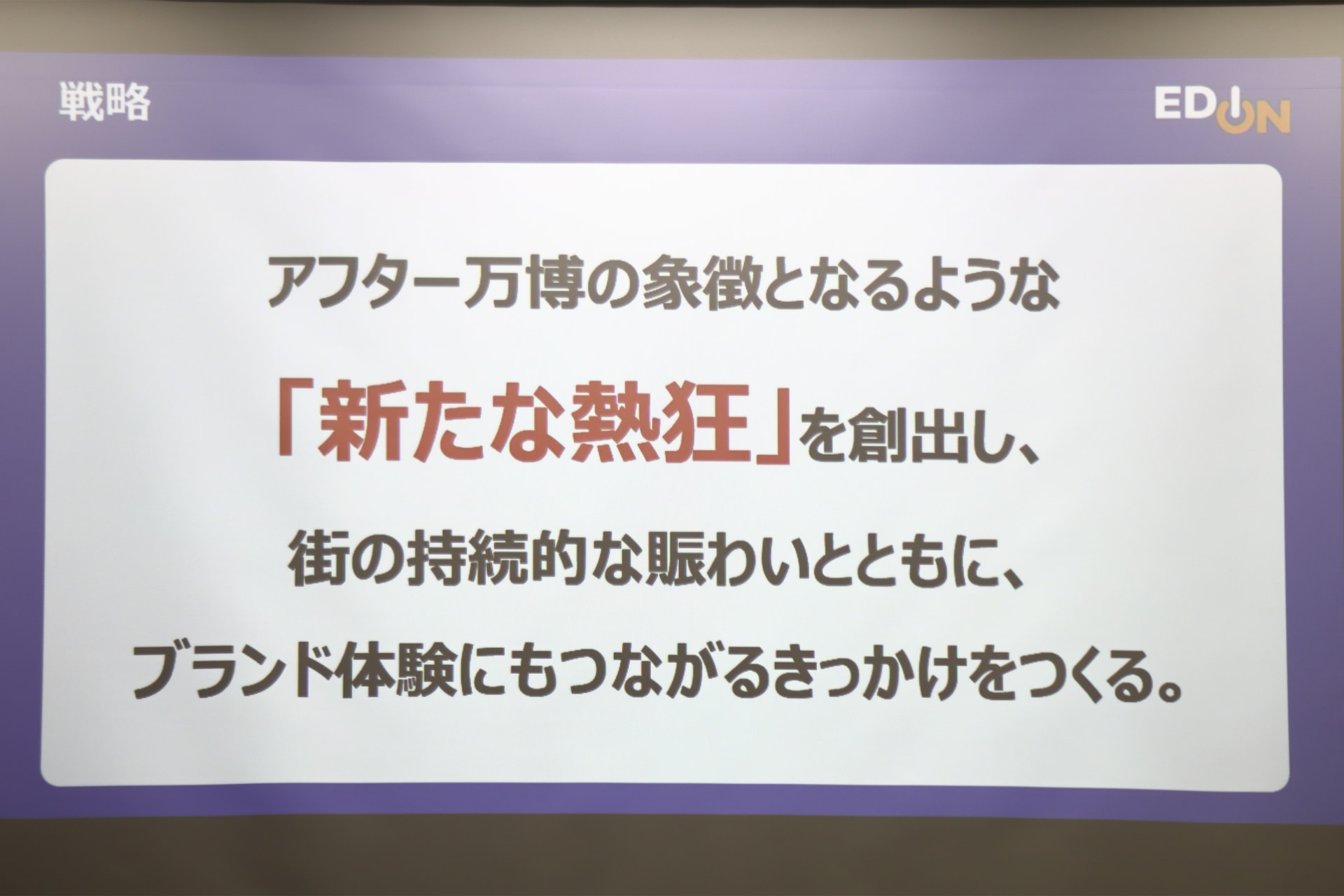 戦略

EDION

アフター万博の象徴となるような

「新たな熱狂」を創出し、

街の持続的な賑わいとともに、

ブランド体験にもつながるきっかけをつくる。